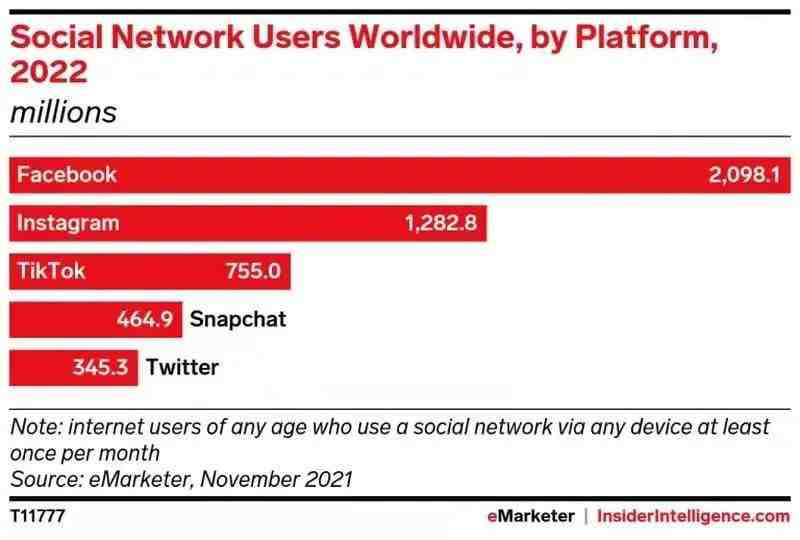 Social Network Users Worldwide, by Platform, 2022
millions

Facebook 2,098.1
Instagram 1,282.8
TikTok 755.0
464.9 Snapchat
345.3 Twitter

Note: internet users of any age who use a social network via any device at least once per month
Source: eMarketer, November 2021

T11777

eMarketer | InsiderIntelligence.com